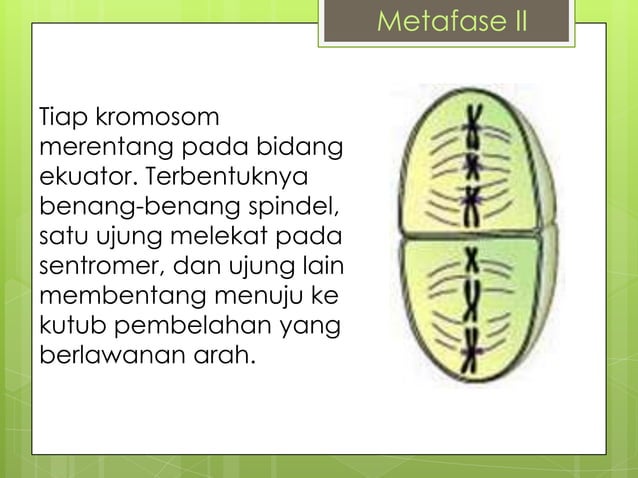 Metafase II

Tiap kromosom merentang pada bidang ekuator. Terbentuknya benang-benang spindel, satu ujung melekat pada sentromer, dan ujung lain membentang menuju ke kutub pembelahan yang berlawanan arah.